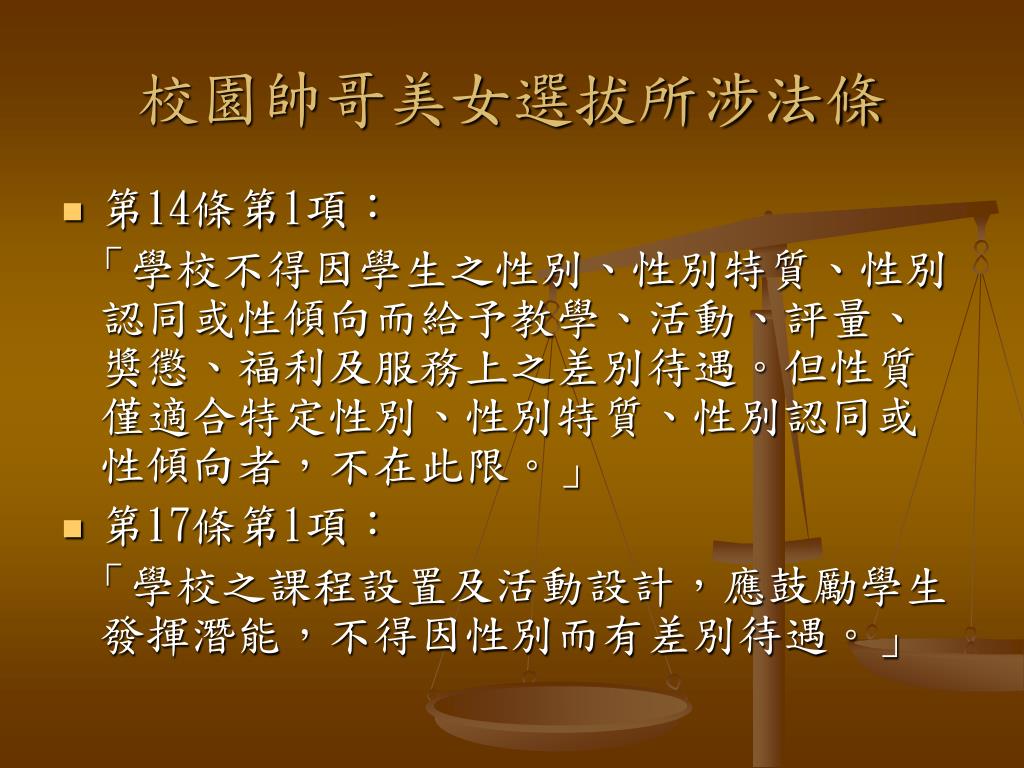 校園帥哥美女選拔所涉法條

第14條第1項：
「學校不得因學生之性別、性別特質、性別認同或性傾向而給予教學、活動、評量、獎懲、福利及服務上之差別待遇。但性質僅適合特定性別、性別特質、性別認同或性傾向者，不在此限。」

第17條第1項：
「學校之課程設置及活動設計，應鼓勵學生發揮潛能，不得因性別而有差別待遇。」